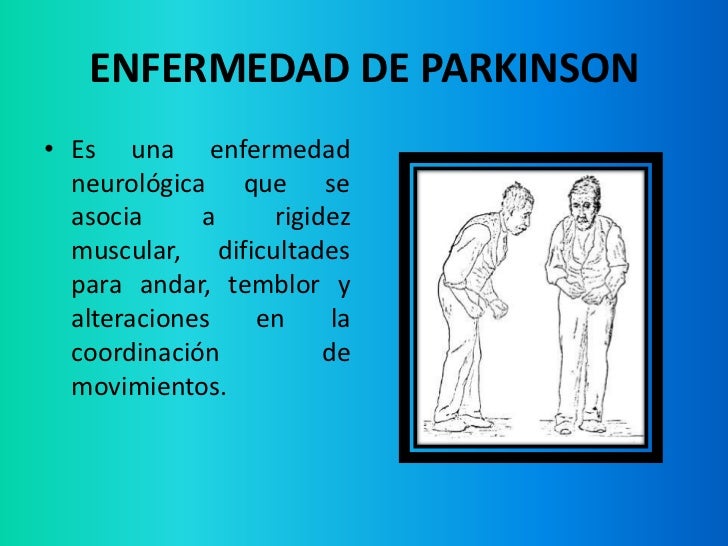 ENFERMEDAD DE PARKINSON

• Es una enfermedad neurológica que se asocia a rigidez muscular, dificultades para andar, temblor y alteraciones en la coordinación de movimientos.